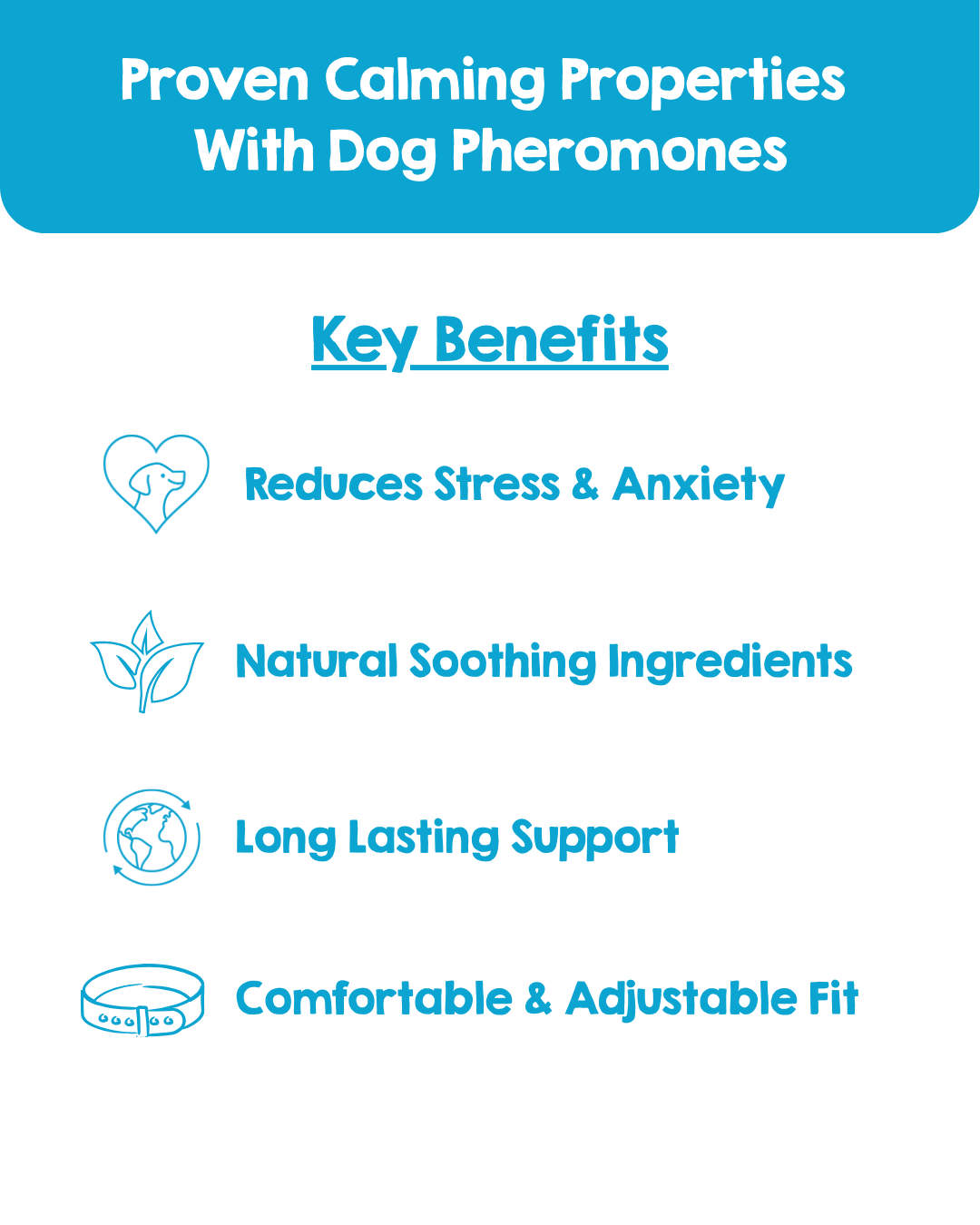 Proven Calming Properties With Dog Pheromones

Key Benefits

Reduces Stress & Anxiety

Natural Soothing Ingredients

Long Lasting Support

Comfortable & Adjustable Fit